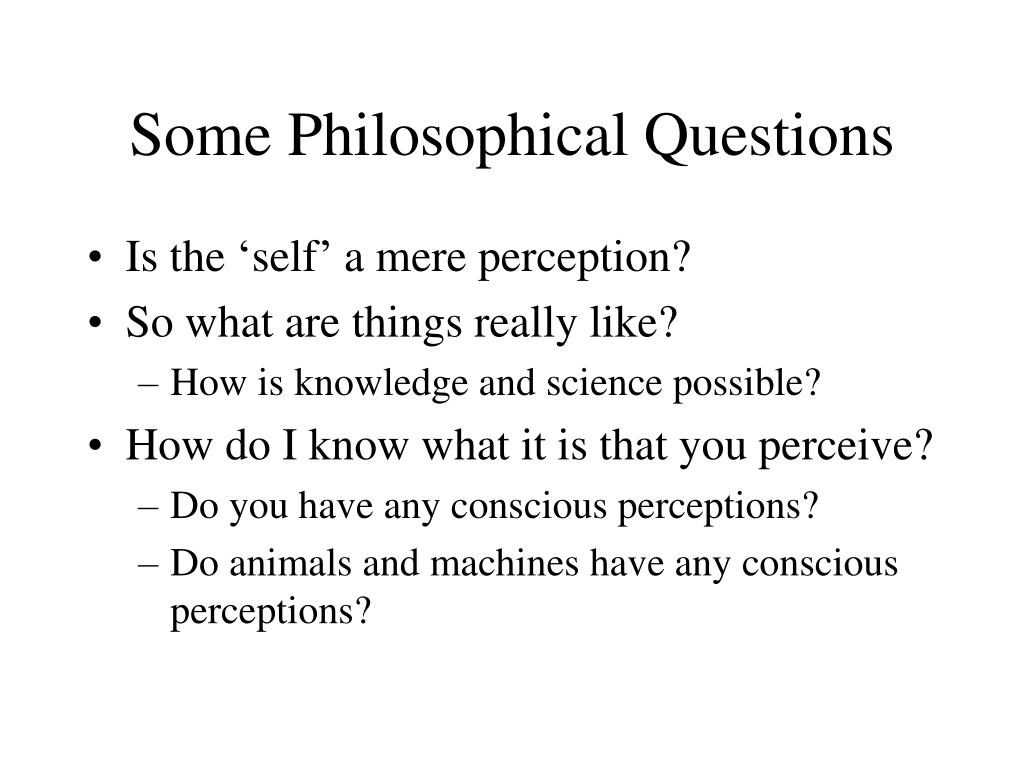 Some Philosophical Questions

• Is the ‘self’ a mere perception?
• So what are things really like?
  – How is knowledge and science possible?
• How do I know what it is that you perceive?
  – Do you have any conscious perceptions?
  – Do animals and machines have any conscious perceptions?